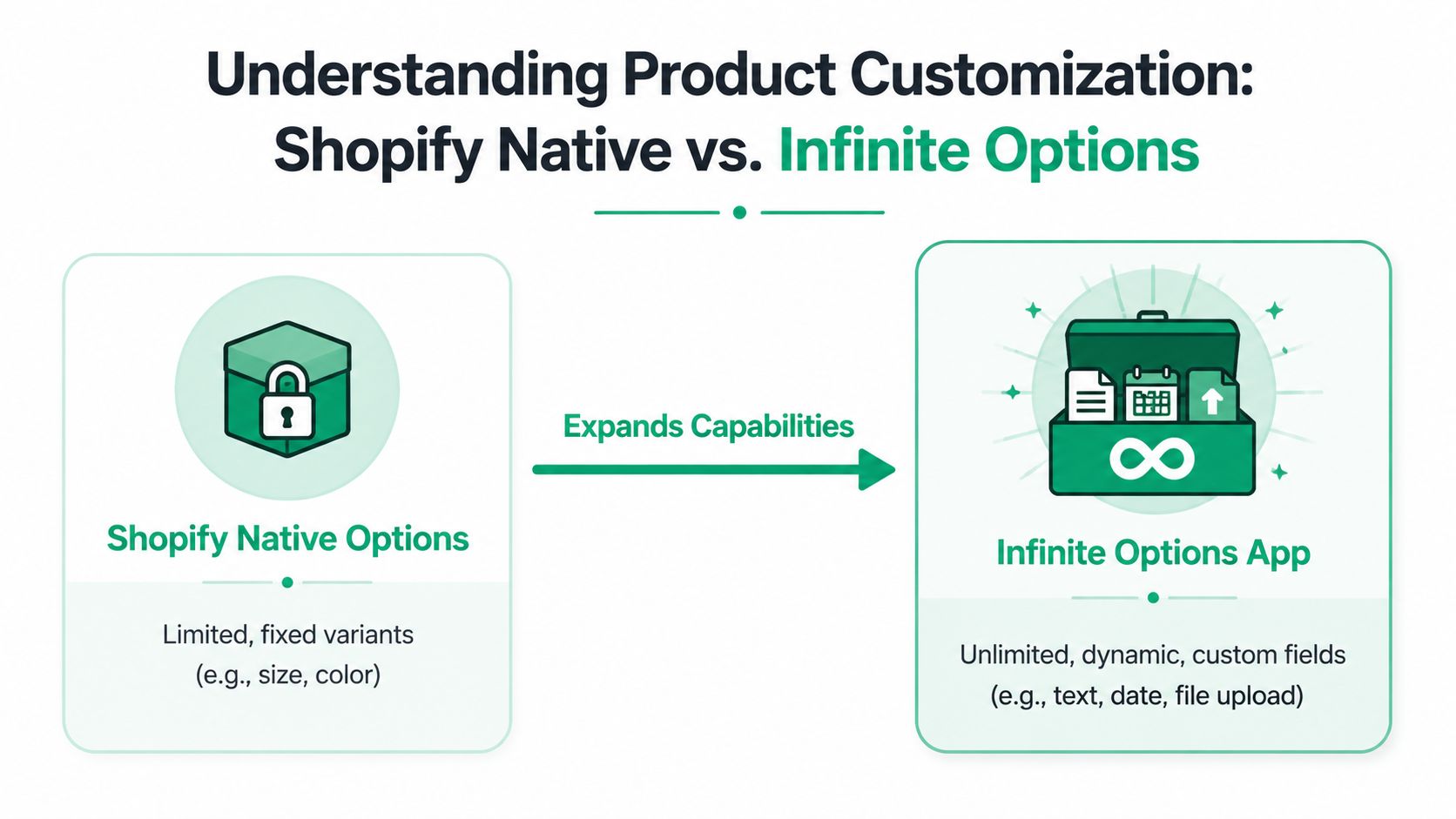 Understanding Product Customization: Shopify Native vs. Infinite Options

Shopify Native Options

Limited, fixed variants (e.g., size, color)

Expands Capabilities

Infinite Options App

Unlimited, dynamic, custom fields (e.g., text, date, file upload)